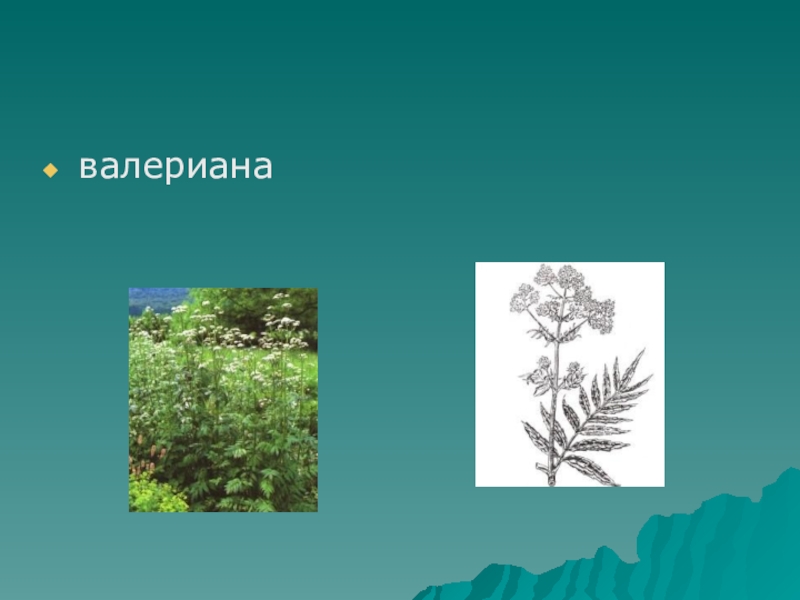 валериана